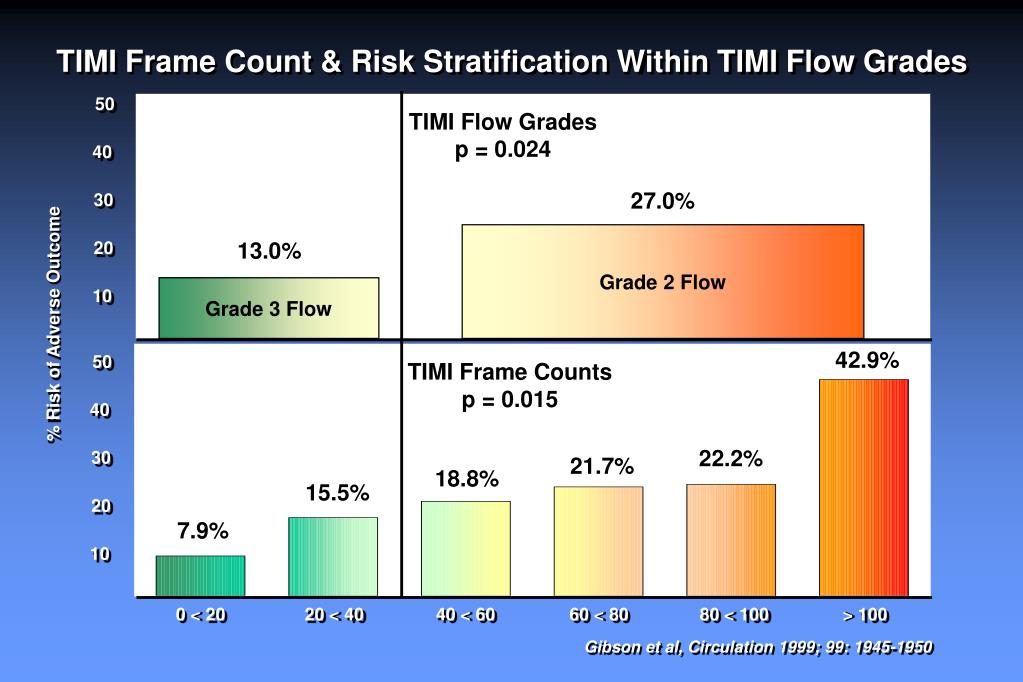 TIMI Frame Count & Risk Stratification Within TIMI Flow Grades

% Risk of Adverse Outcome

50
40
30
20
10

TIMI Flow Grades
p = 0.024

13.0%
Grade 3 Flow

27.0%
Grade 2 Flow

50
40
30
20
10

TIMI Frame Counts
p = 0.015

7.9%
15.5%
18.8%
21.7%
22.2%
42.9%

0 < 20
20 < 40
40 < 60
60 < 80
80 < 100
> 100

Gibson et al, Circulation 1999; 99: 1945-1950